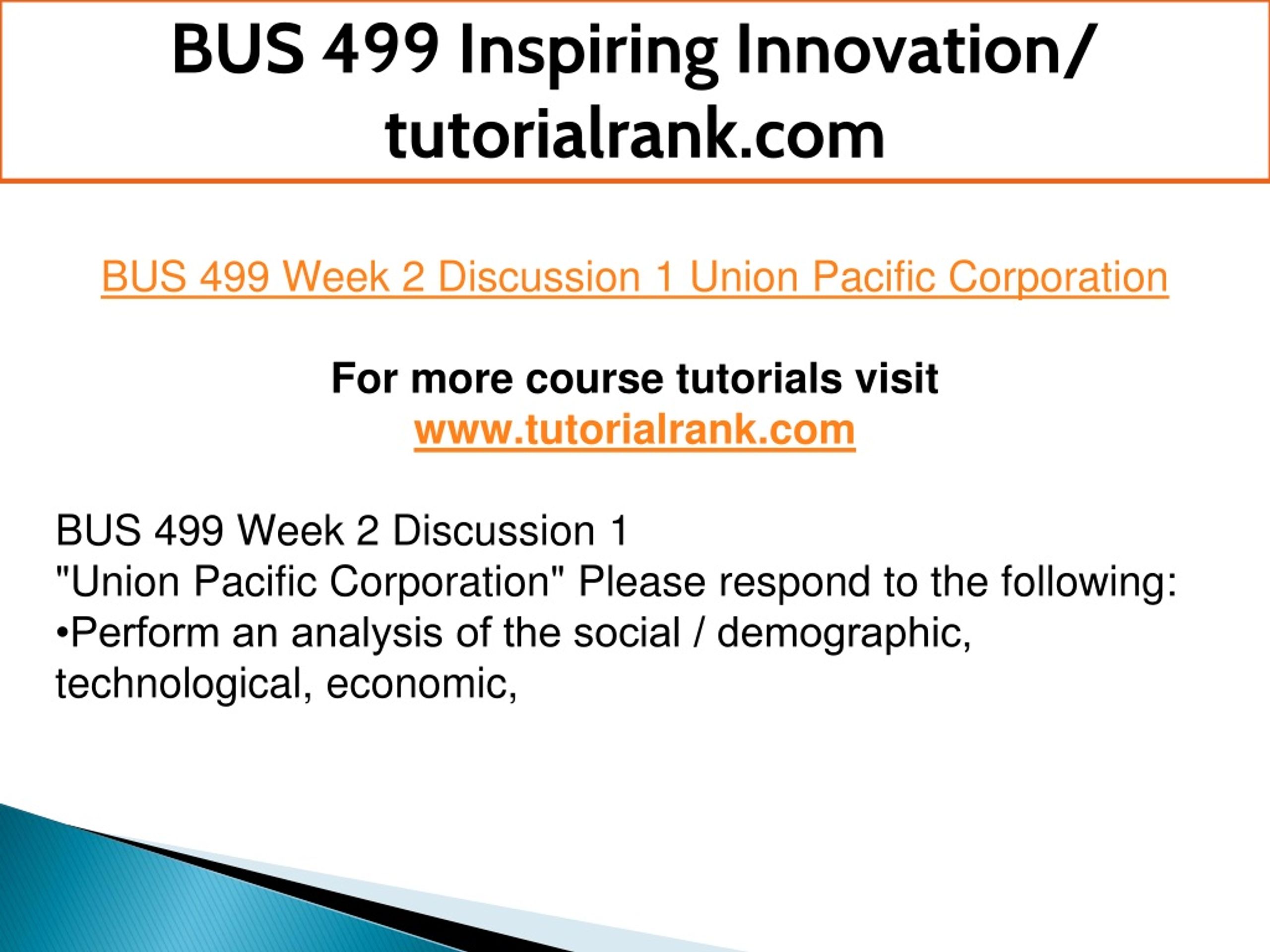 BUS 499 Inspiring Innovation/ tutorialrank.com

BUS 499 Week 2 Discussion 1 Union Pacific Corporation

For more course tutorials visit
www.tutorialrank.com

BUS 499 Week 2 Discussion 1
"Union Pacific Corporation" Please respond to the following:
•Perform an analysis of the social / demographic, technological, economic,